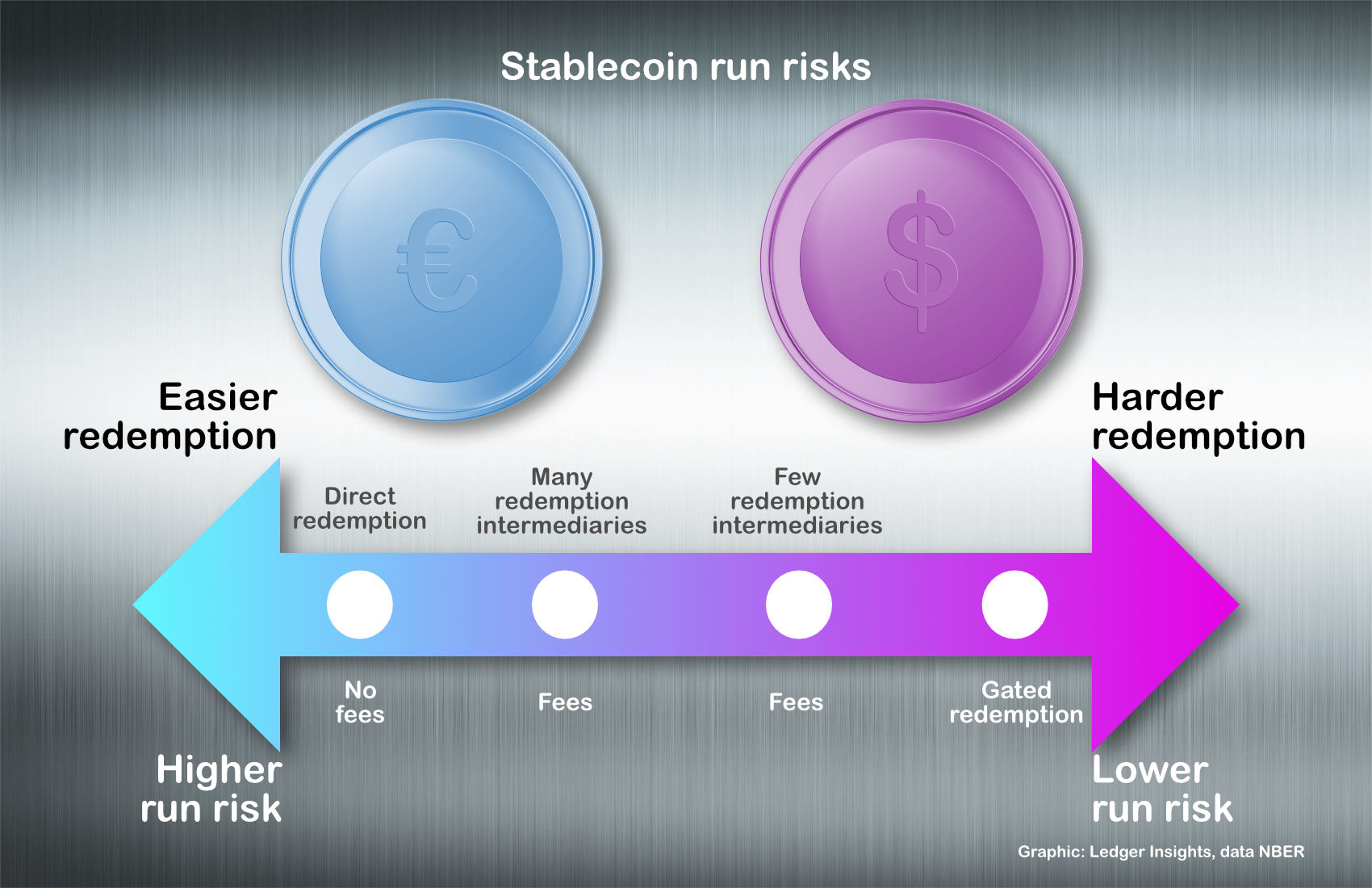 Stablecoin run risks

€

$

Easier redemption

Harder redemption

Direct redemption

Many redemption intermediaries

Few redemption intermediaries

No fees

Fees

Fees

Gated redemption

Higher run risk

Lower run risk

Graphic: Ledger Insights, data NBER